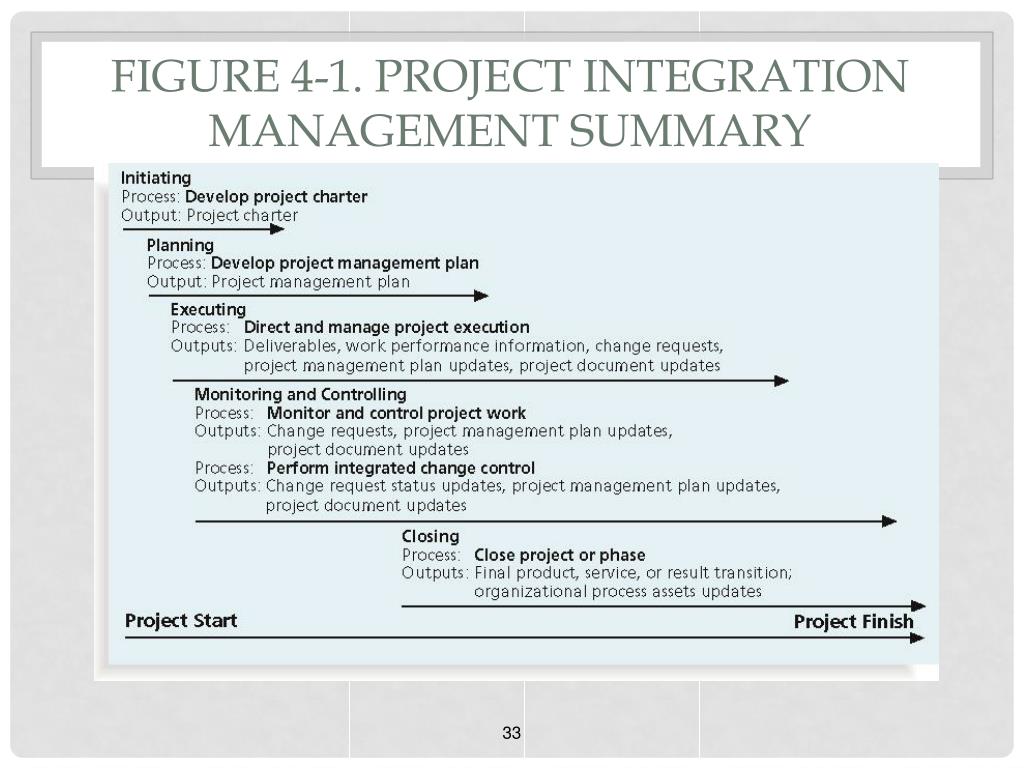 FIGURE 4-1. PROJECT INTEGRATION MANAGEMENT SUMMARY

Initiating
Process: Develop project charter
Output: Project charter

Planning
Process: Develop project management plan
Output: Project management plan

Executing
Process: Direct and manage project execution
Outputs: Deliverables, work performance information, change requests, project management plan updates, project document updates

Monitoring and Controlling
Process: Monitor and control project work
Outputs: Change requests, project management plan updates, project document updates
Process: Perform integrated change control
Outputs: Change request status updates, project management plan updates, project document updates

Closing
Process: Close project or phase
Outputs: Final product, service, or result transition; organizational process assets updates

Project Start

Project Finish

33